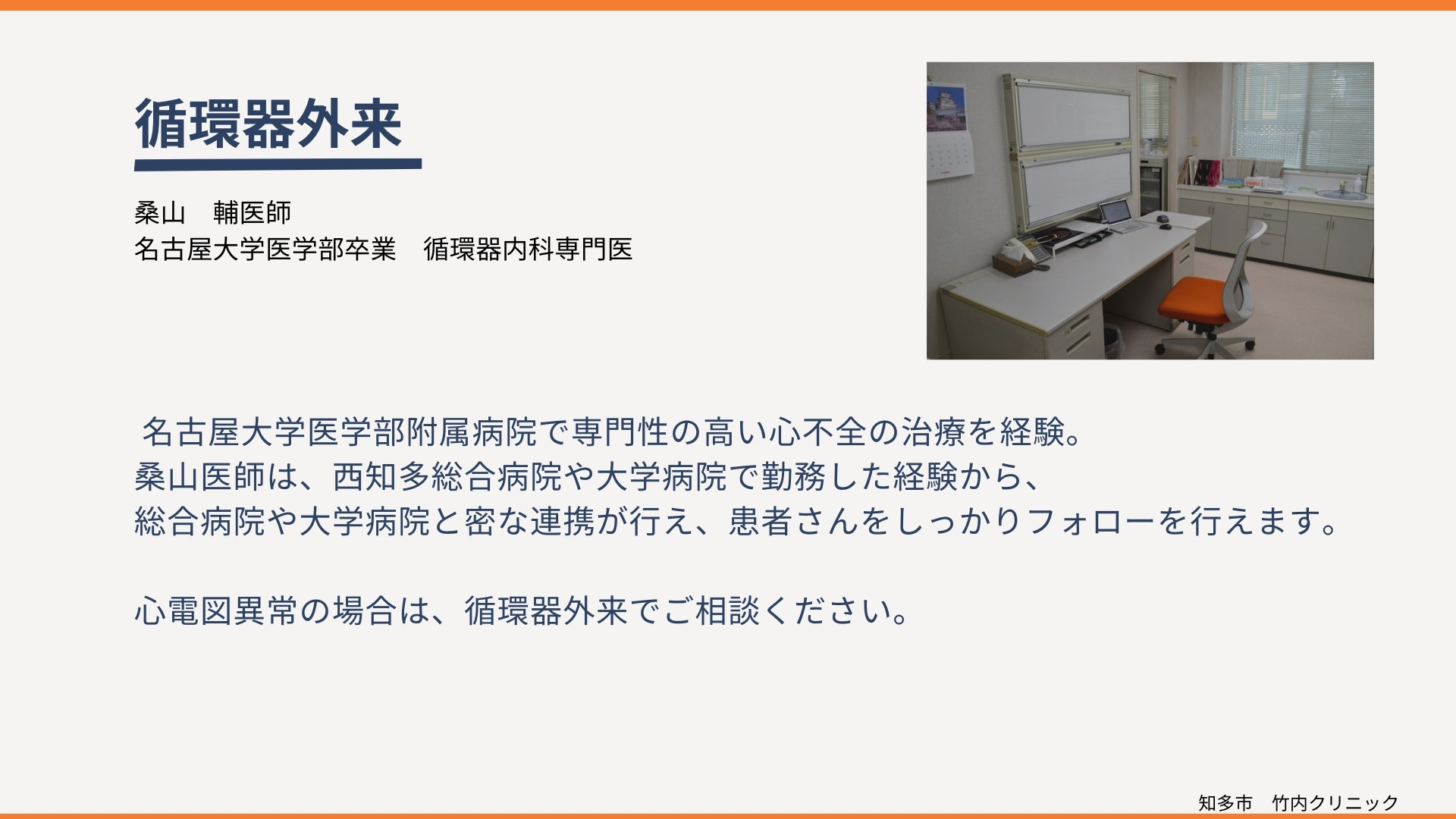 循環器外来

桑山　輔医師
名古屋大学医学部卒業　循環器内科専門医

名古屋大学医学部附属病院で専門性の高い心不全の治療を経験。
桑山医師は、西知多総合病院や大学病院で勤務した経験から、
総合病院や大学病院と密な連携が行え、患者さんをしっかりフォローを行えます。

心電図異常の場合は、循環器外来でご相談ください。

知多市　竹内クリニック